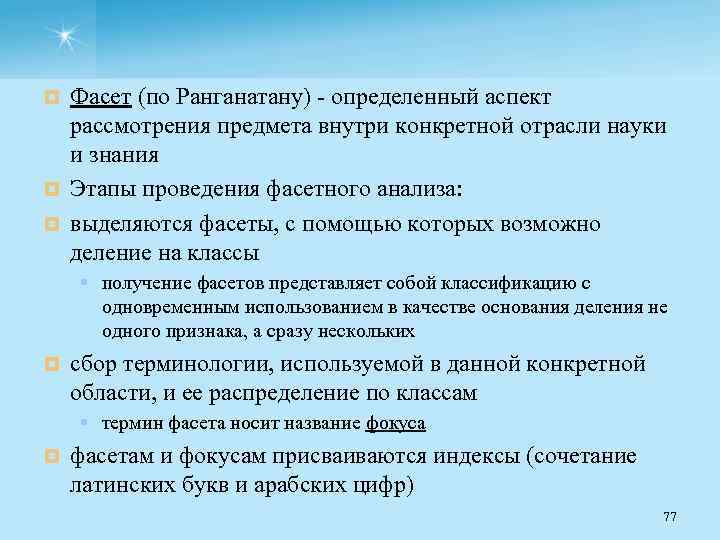 Фасет (по Ранганатану) - определенный аспект рассмотрения предмета внутри конкретной отрасли науки и знания

Этапы проведения фасетного анализа:

выделяются фасеты, с помощью которых возможно деление на классы

получение фасетов представляет собой классификацию с одновременным использованием в качестве основания деления не одного признака, а сразу нескольких

сбор терминологии, используемой в данной конкретной области, и ее распределение по классам

термин фасета носит название фокуса

фасетам и фокусам присваиваются индексы (сочетание латинских букв и арабских цифр)

77